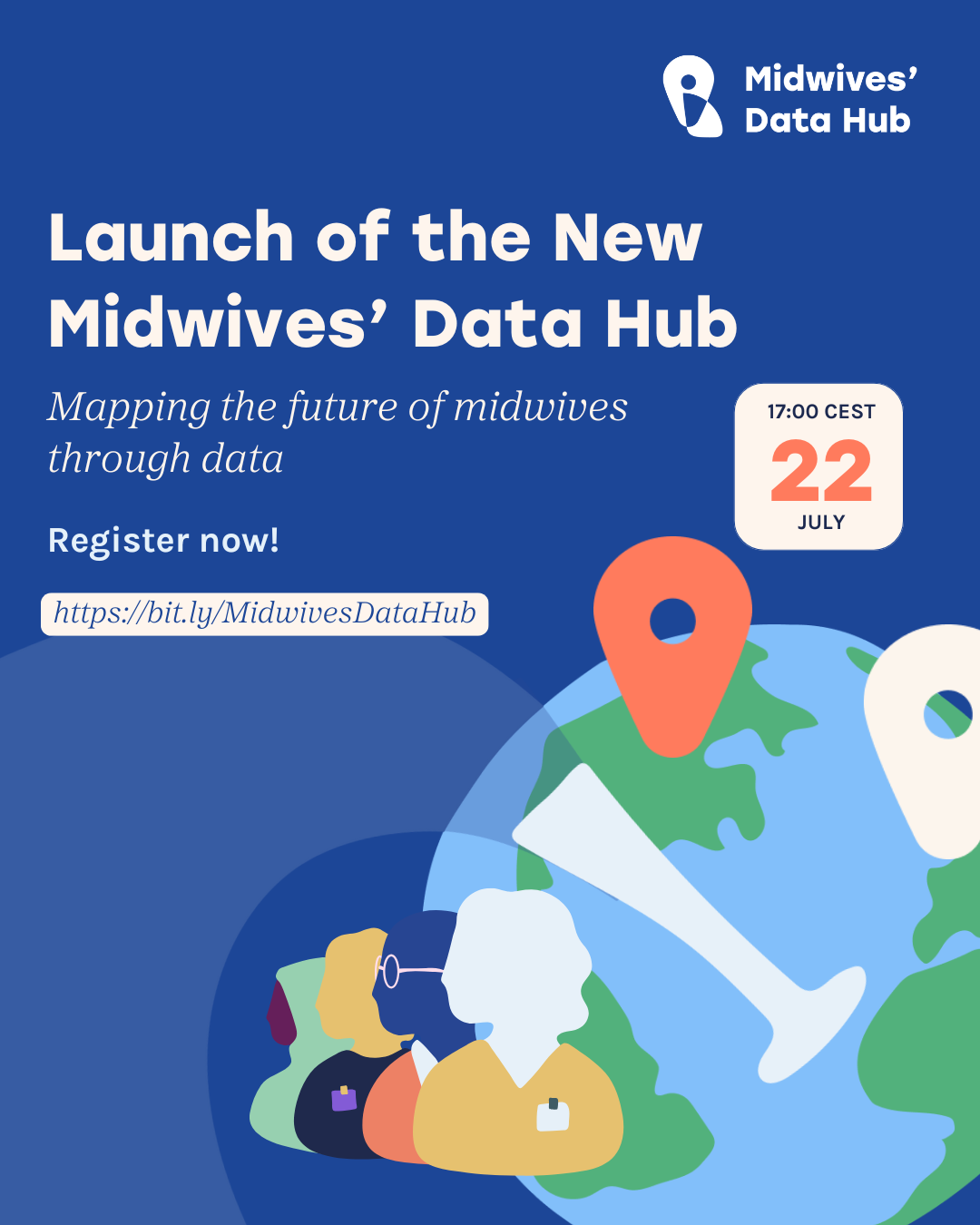 Midwives' Data Hub

Launch of the New Midwives' Data Hub

Mapping the future of midwives through data

17:00 CEST
22
JULY

Register now!

https://bit.ly/MidwivesDataHub